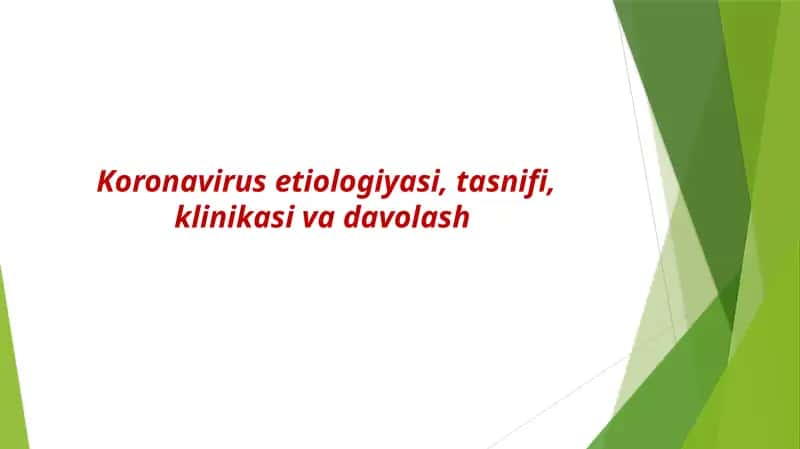 Koronavirus etiologiyasi, tasnifi, klinikasi va davolash